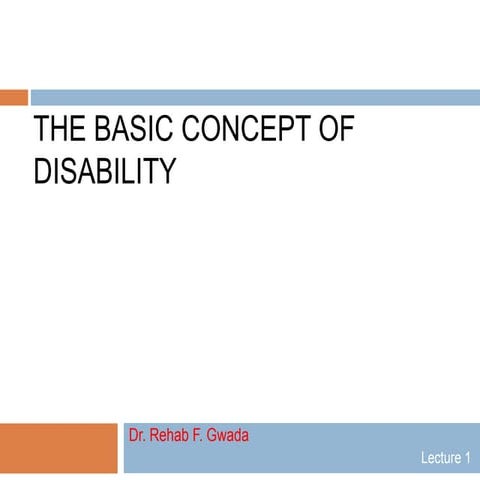 THE BASIC CONCEPT OF DISABILITY

Dr. Rehab F. Gwada

Lecture 1